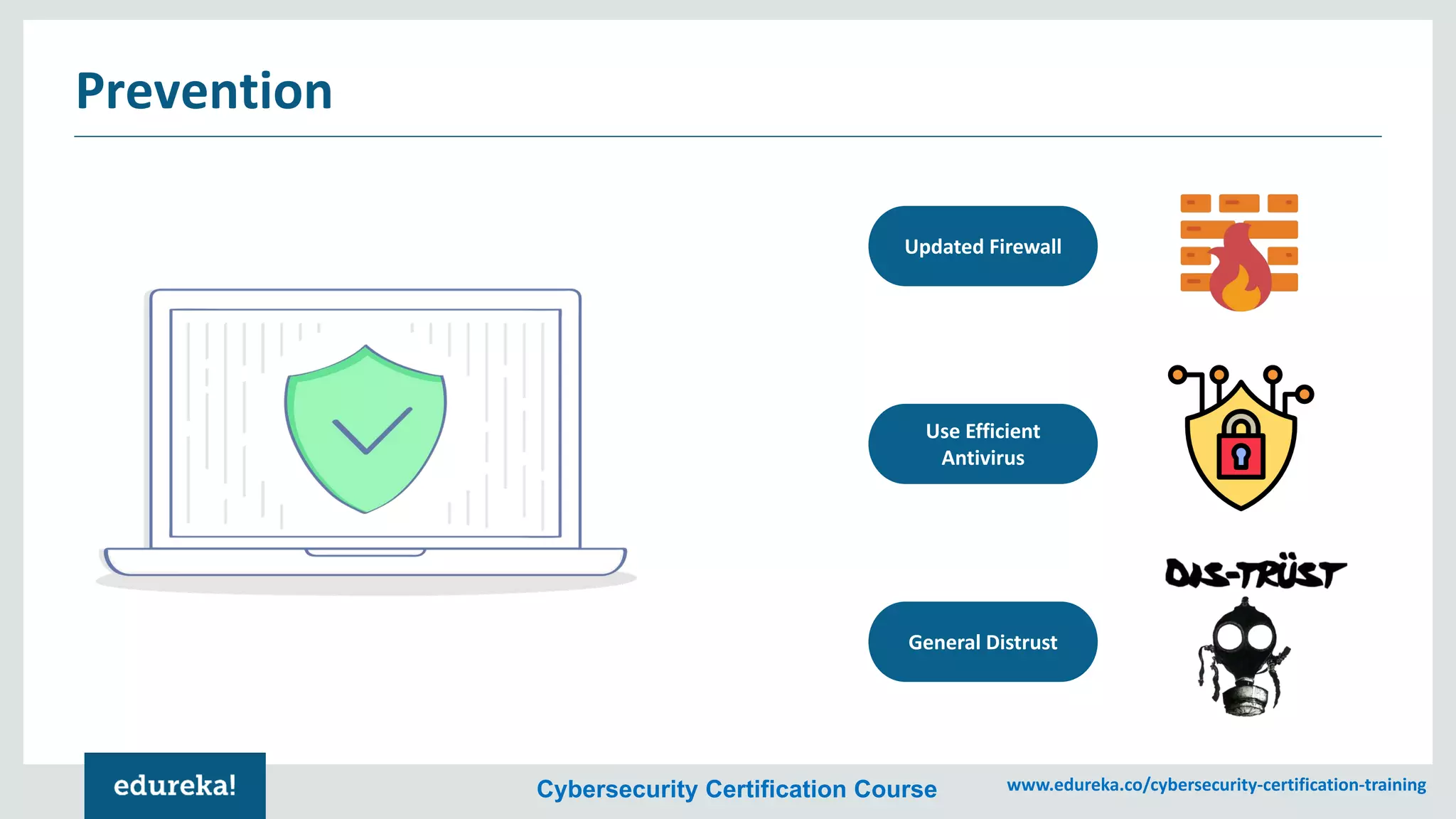 Prevention

Updated Firewall

Use Efficient Antivirus

DIS-TRÜST

General Distrust

edureka!

Cybersecurity Certification Course

www.edureka.co/cybersecurity-certification-training